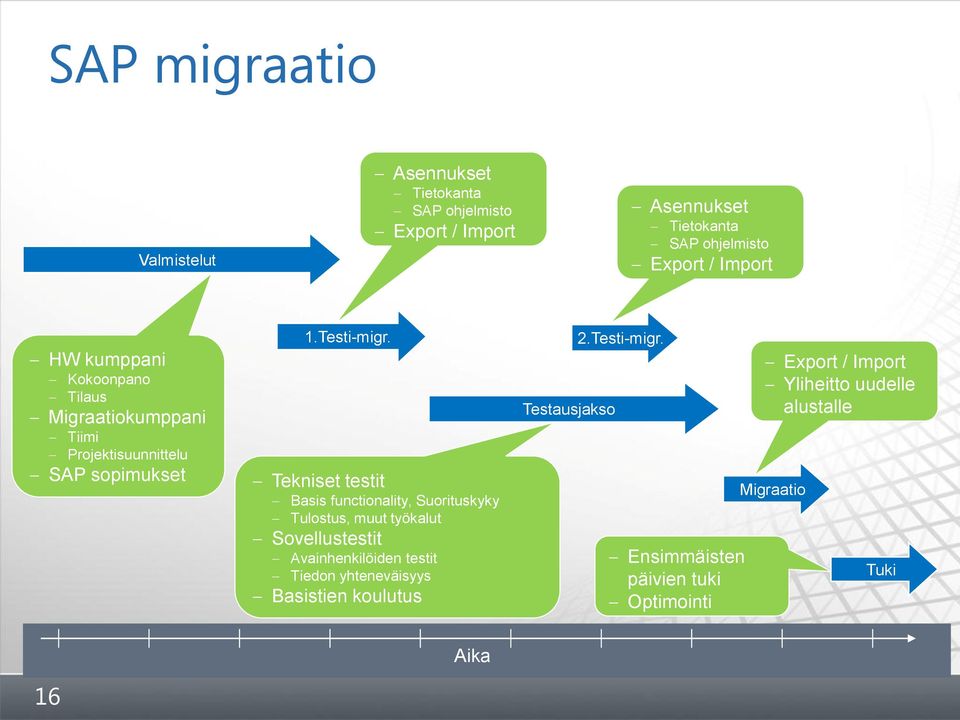 SAP migraatio

Valmistelut

– HW kumppani
 – Kokoonpano
 – Tilaus
– Migraatiokumppani
 – Tiimi
 – Projektisuunnittelu
– SAP sopimukset

– Asennukset
 – Tietokanta
 – SAP ohjelmisto
– Export / Import

1.Testi-migr.

– Asennukset
 – Tietokanta
 – SAP ohjelmisto
– Export / Import

2.Testi-migr.

Testausjakso

– Tekniset testit
 – Basis functionality, Suorituskyky
 – Tulostus, muut työkalut
– Sovellustestit
 – Avainhenkilöiden testit
 – Tiedon yhteneväisyys
– Basistien koulutus

– Export / Import
– Yliheitto uudelle alustalle

Migraatio

– Ensimmäisten päivien tuki
– Optimointi

Tuki

Aika

16